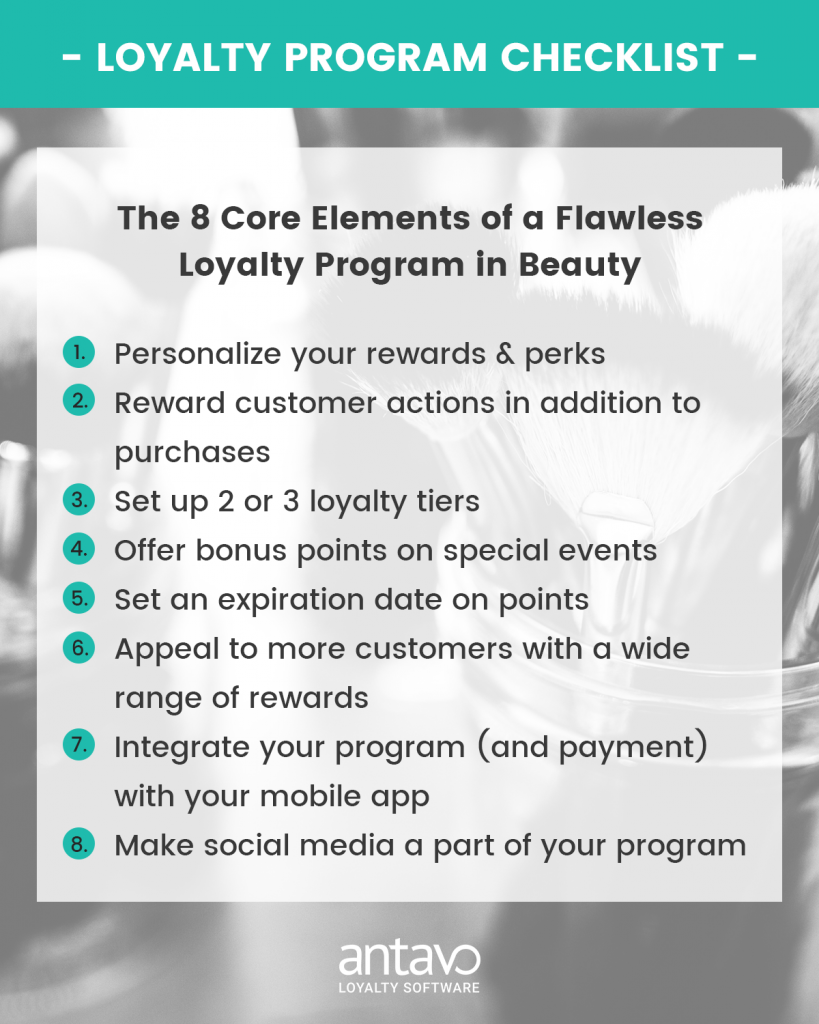 - LOYALTY PROGRAM CHECKLIST -

The 8 Core Elements of a Flawless Loyalty Program in Beauty

1. Personalize your rewards & perks
2. Reward customer actions in addition to purchases
3. Set up 2 or 3 loyalty tiers
4. Offer bonus points on special events
5. Set an expiration date on points
6. Appeal to more customers with a wide range of rewards
7. Integrate your program (and payment) with your mobile app
8. Make social media a part of your program

antavo
LOYALTY SOFTWARE